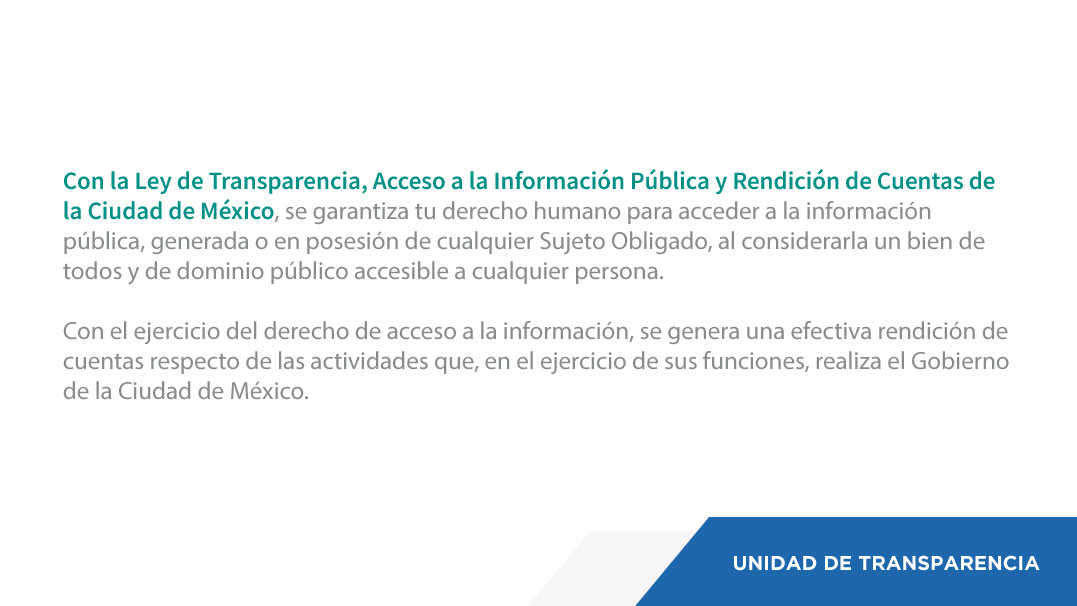 Con la Ley de Transparencia, Acceso a la Información Pública y Rendición de Cuentas de la Ciudad de México, se garantiza tu derecho humano para acceder a la información pública, generada o en posesión de cualquier Sujeto Obligado, al considerarla un bien de todos y de dominio público accesible a cualquier persona.

Con el ejercicio del derecho de acceso a la información, se genera una efectiva rendición de cuentas respecto de las actividades que, en el ejercicio de sus funciones, realiza el Gobierno de la Ciudad de México.

UNIDAD DE TRANSPARENCIA